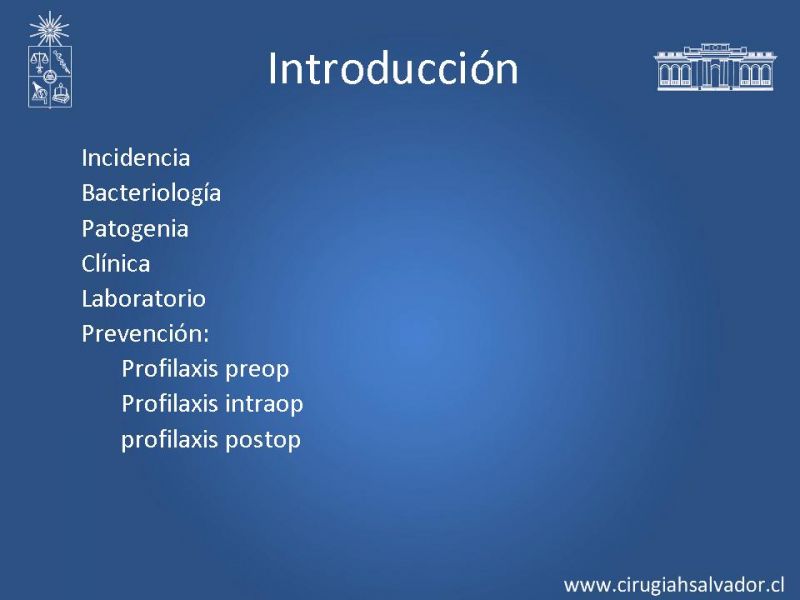 Introducción

Incidencia
Bacteriología
Patogenia
Clínica
Laboratorio
Prevención:
Profilaxis preop
Profilaxis intraop
profilaxis postop

www.cirugiahsalvador.cl